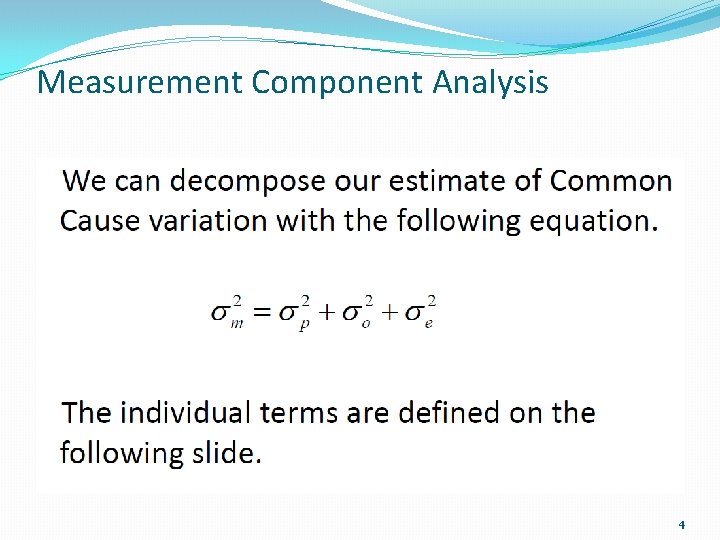 Measurement Component Analysis

We can decompose our estimate of Common Cause variation with the following equation.

$\sigma_m^2 = \sigma_p^2 + \sigma_o^2 + \sigma_e^2$

The individual terms are defined on the following slide.

4